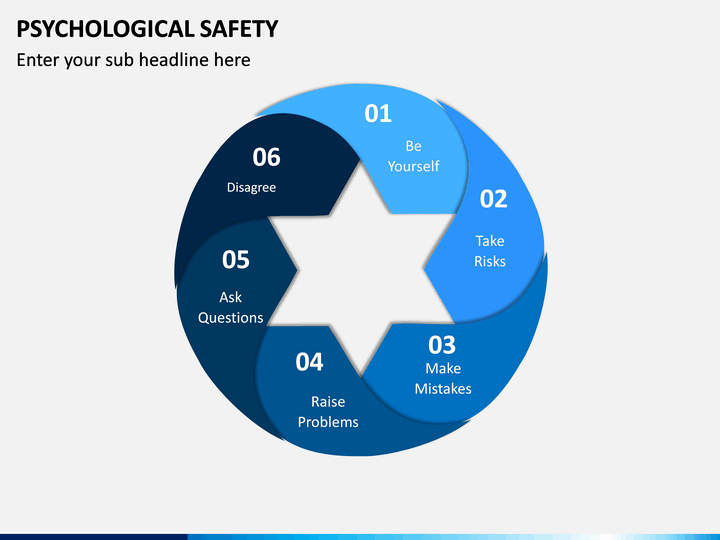 PSYCHOLOGICAL SAFETY
Enter your sub headline here

01
Be Yourself

02
Take Risks

03
Make Mistakes

04
Raise Problems

05
Ask Questions

06
Disagree